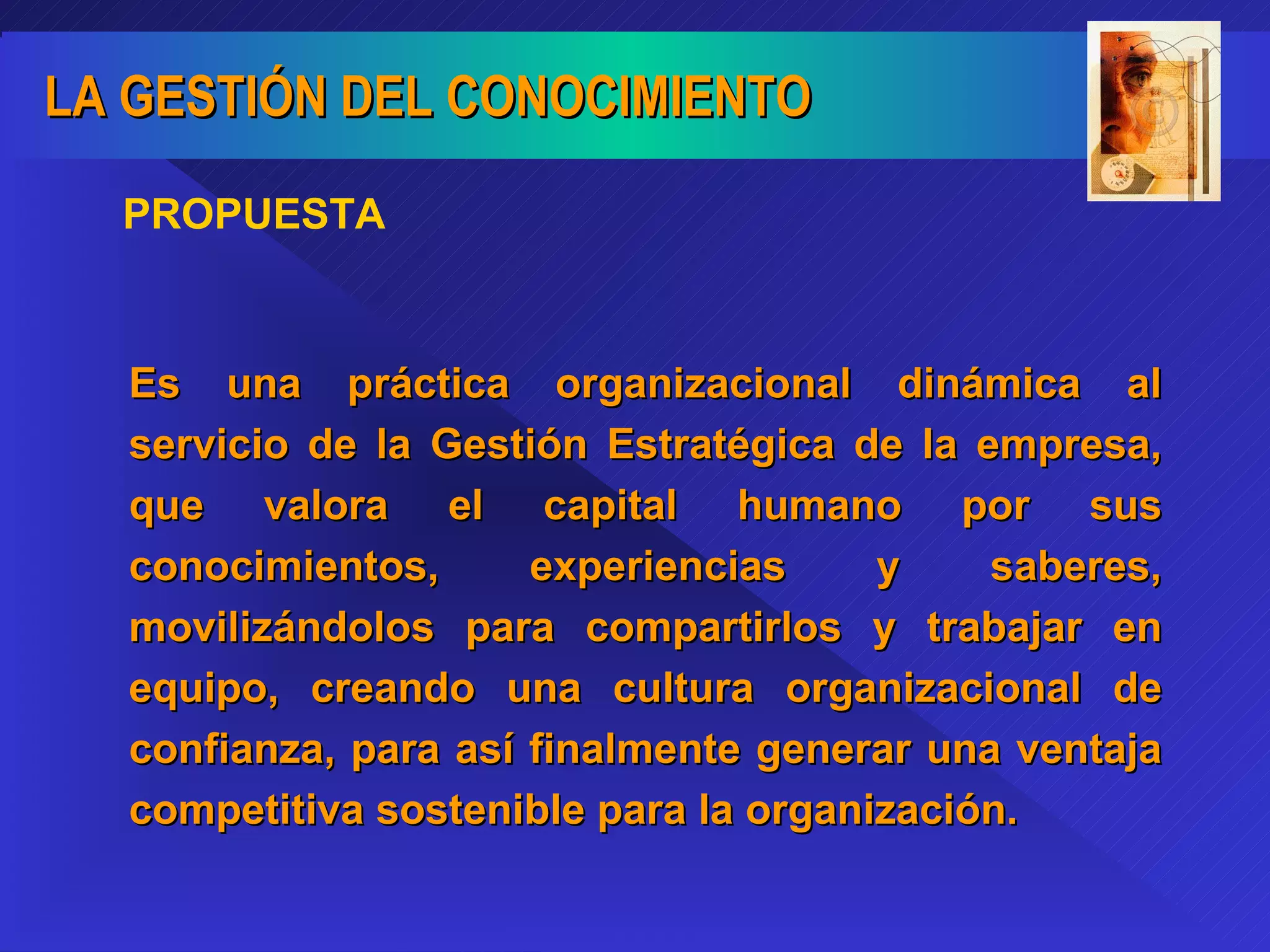 LA GESTIÓN DEL CONOCIMIENTO

PROPUESTA

Es una práctica organizacional dinámica al servicio de la Gestión Estratégica de la empresa, que valora el capital humano por sus conocimientos, experiencias y saberes, movilizándolos para compartirlos y trabajar en equipo, creando una cultura organizacional de confianza, para así finalmente generar una ventaja competitiva sostenible para la organización.